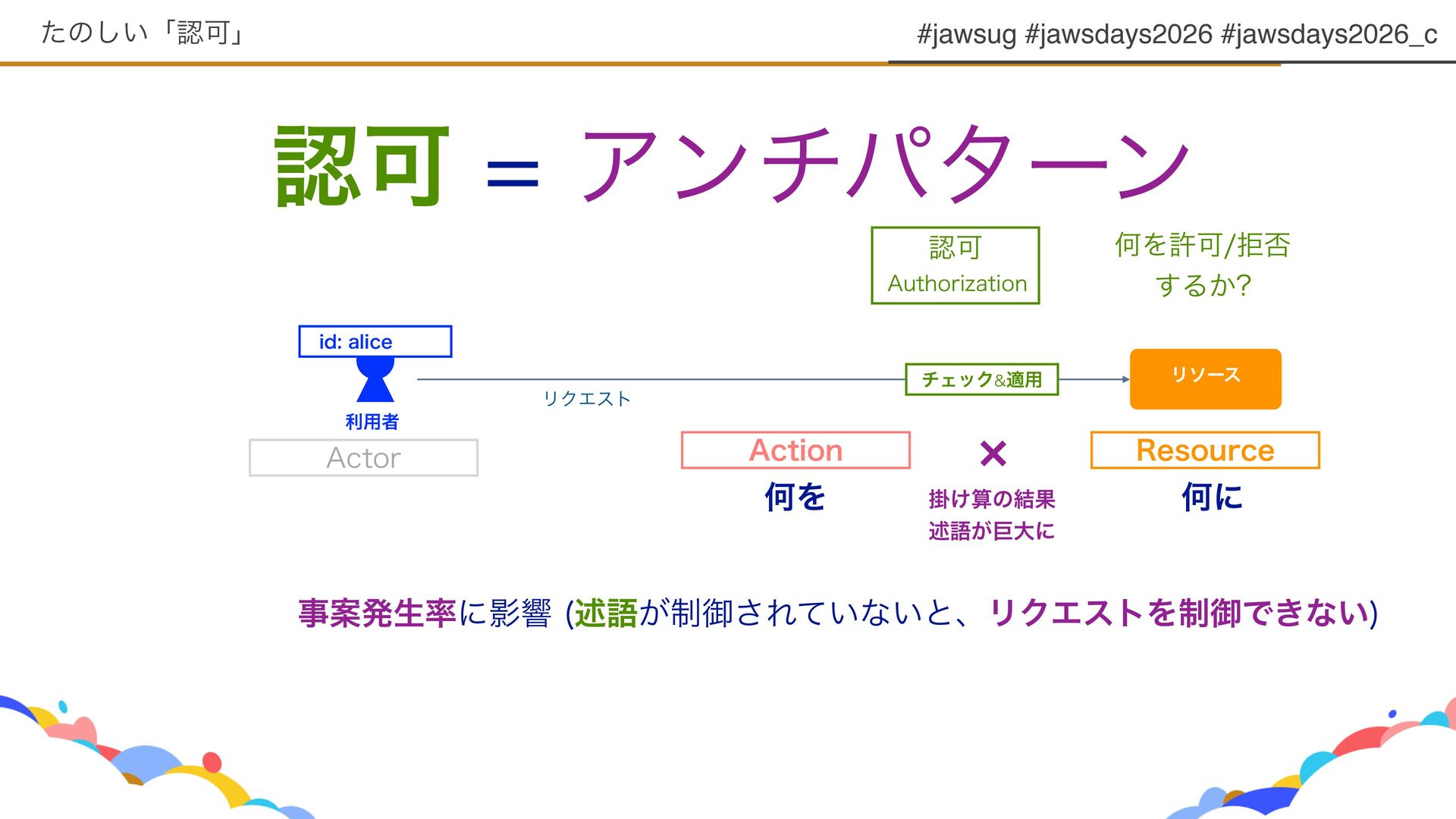 たのしい「認可」

#jawsug #jawsdays2026 #jawsdays2026_c

認可 = アンチパターン

認可
Authorization

何を許可/拒否するか?

id: alice

利用者

Actor

リクエスト

チェック&適用

リソース

Action

何を

×

掛け算の結果
述語が巨大に

Resource

何に

事案発生率に影響 (述語が制御されていないと、リクエストを制御できない)